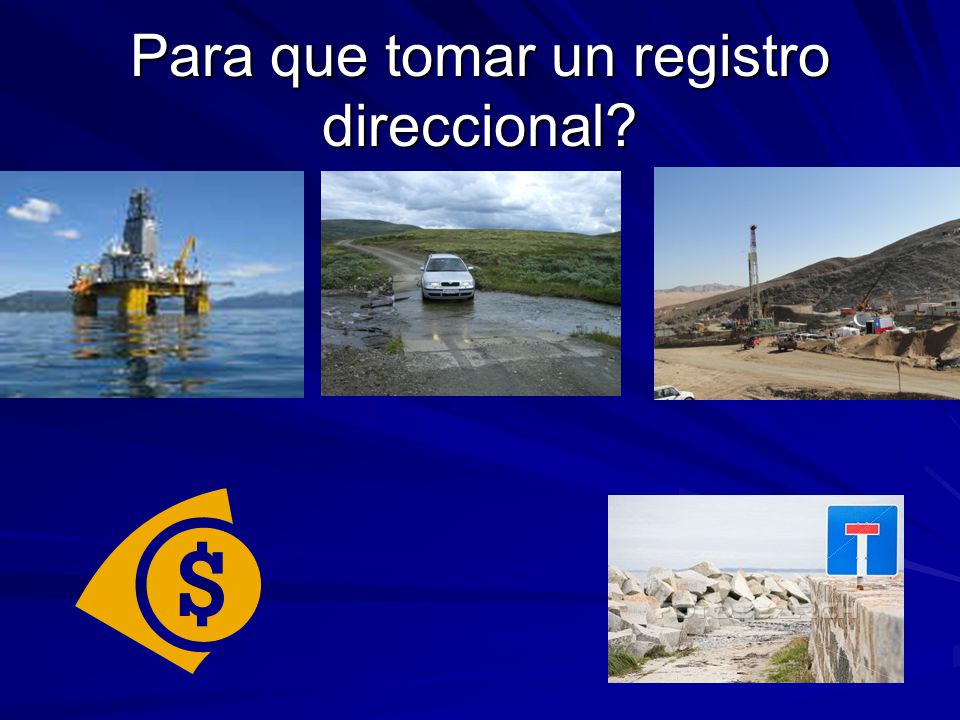 Para que tomar un registro direccional?

$